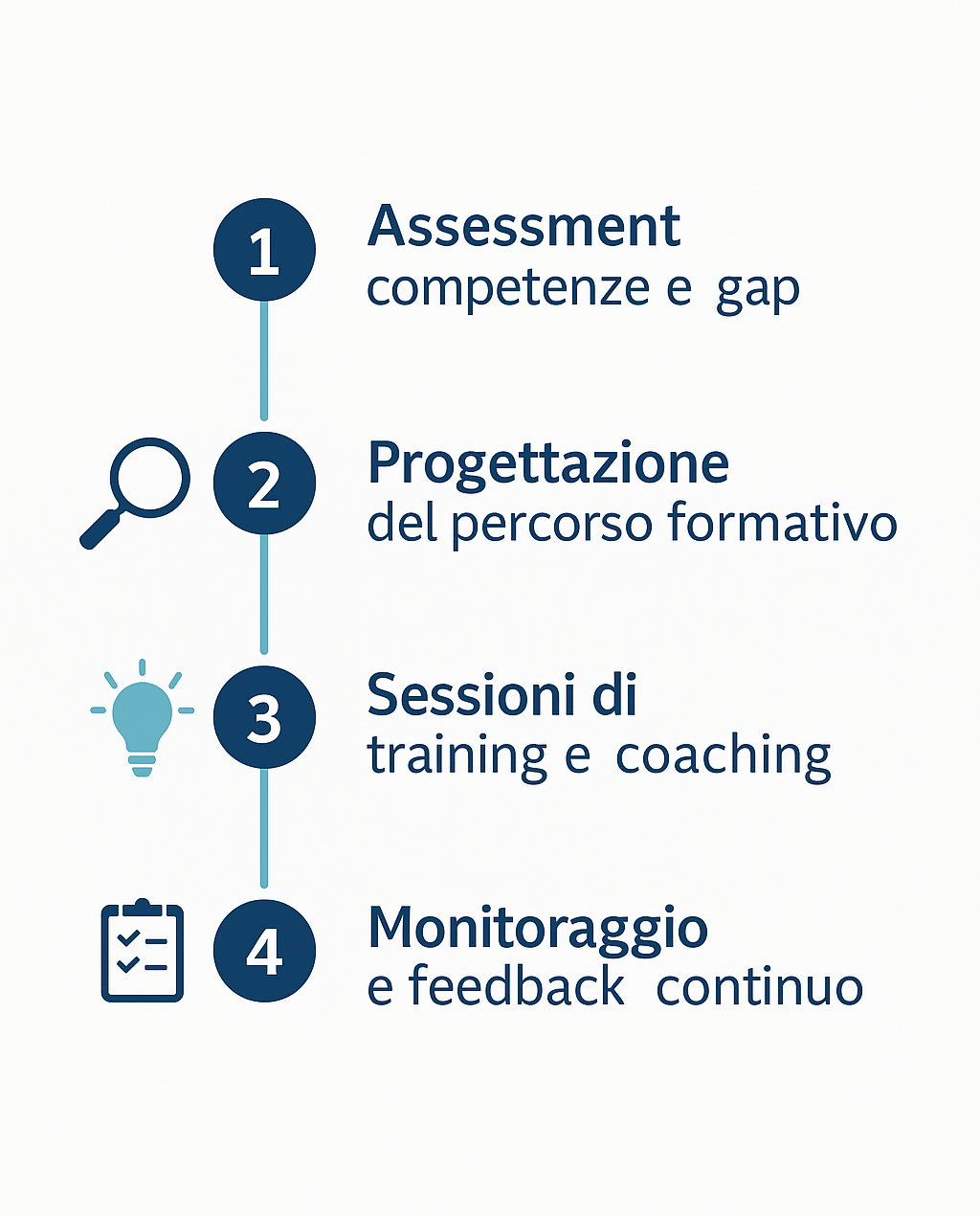 1
Assessment
competenze e gap

2
Progettazione
del percorso formativo

3
Sessioni di
training e coaching

4
Monitoraggio
e feedback continuo